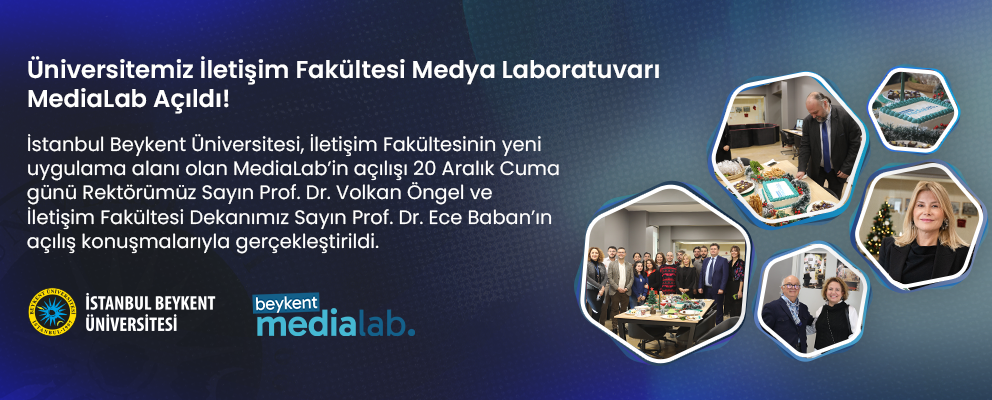 Üniversitemiz İletişim Fakültesi Medya Laboratuvarı MediaLab Açıldı!

İstanbul Beykent Üniversitesi, İletişim Fakültesinin yeni uygulama alanı olan MediaLab'in açılışı 20 Aralık Cuma günü Rektörümüz Sayın Prof. Dr. Volkan Öngel ve İletişim Fakültesi Dekanımız Sayın Prof. Dr. Ece Baban'ın açılış konuşmalarıyla gerçekleştirildi.

BEYKENT ÜNİVERSİTESİ İSTANBUL 1997

İSTANBUL BEYKENT ÜNİVERSİTESİ

beykent medialab.